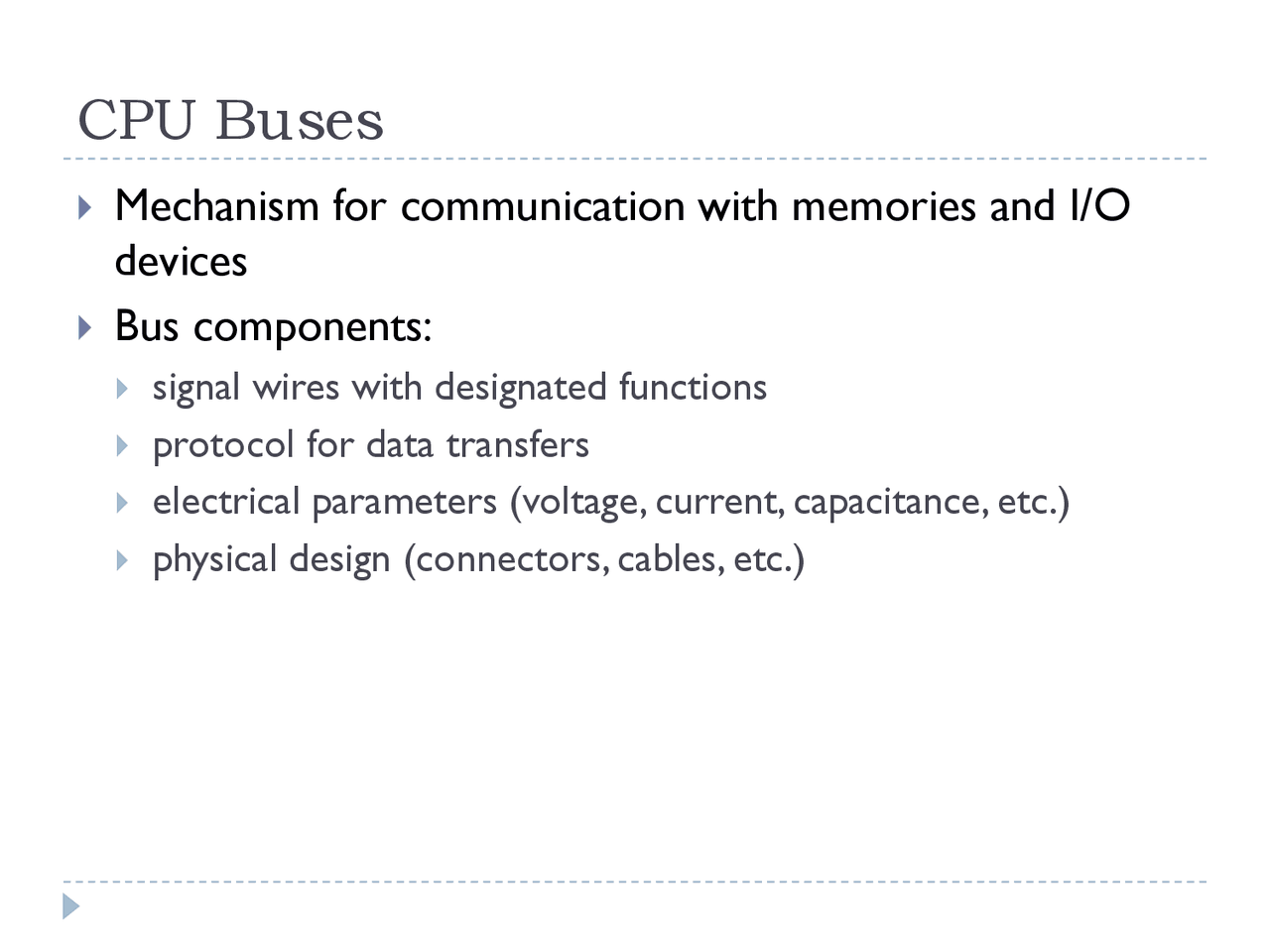 CPU Buses

Mechanism for communication with memories and I/O devices

Bus components:

signal wires with designated functions

protocol for data transfers

electrical parameters (voltage, current, capacitance, etc.)

physical design (connectors, cables, etc.)